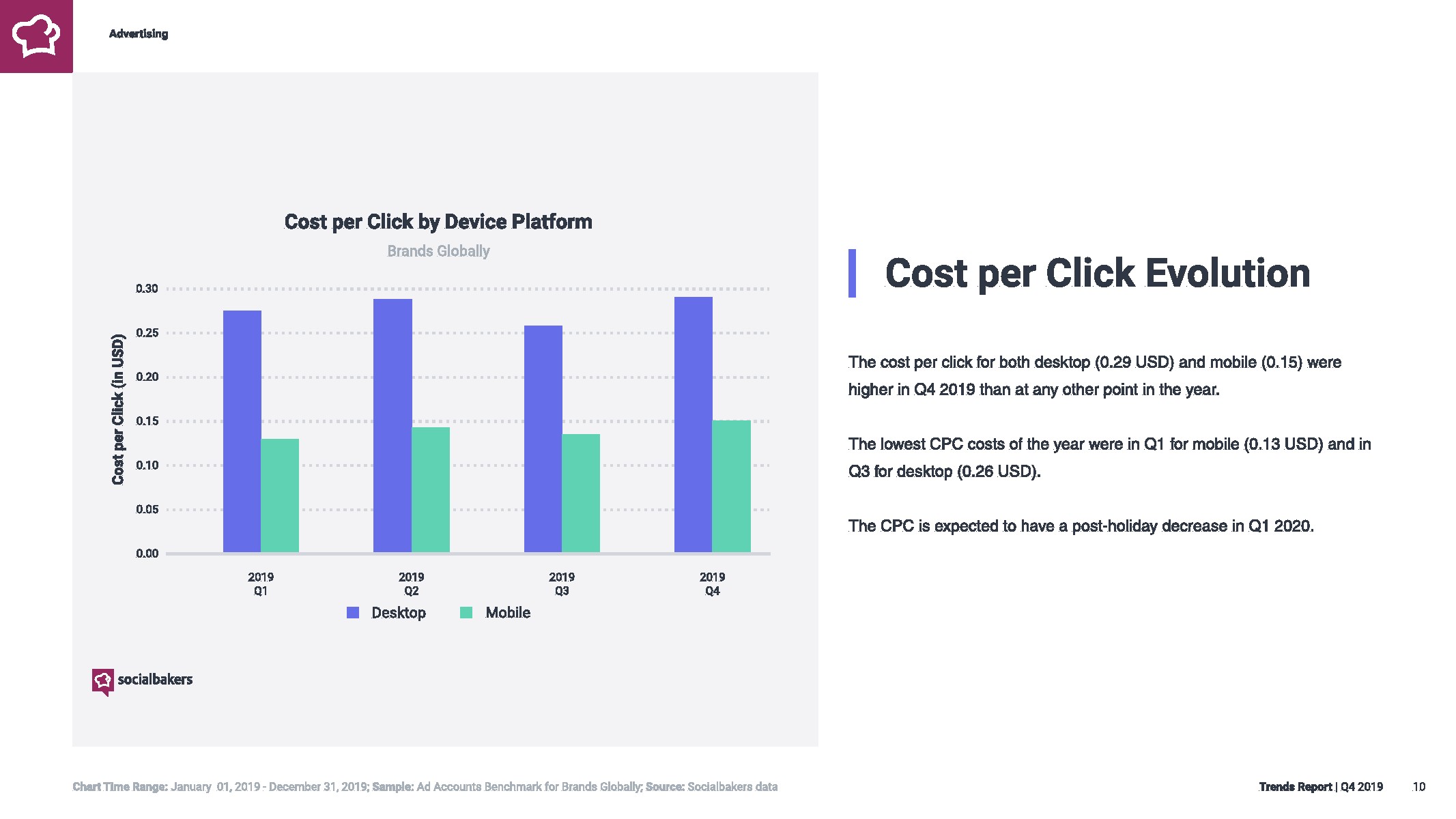 Advertising

Cost per Click by Device Platform

Brands Globally

Cost per Click (in USD)

0.30
0.25
0.20
0.15
0.10
0.05
0.00

2019 Q1
2019 Q2
2019 Q3
2019 Q4

Desktop
Mobile

socialbakers

Cost per Click Evolution

The cost per click for both desktop (0.29 USD) and mobile (0.15) were higher in Q4 2019 than at any other point in the year.

The lowest CPC costs of the year were in Q1 for mobile (0.13 USD) and in Q3 for desktop (0.26 USD).

The CPC is expected to have a post-holiday decrease in Q1 2020.

Chart Time Range: January 01, 2019 - December 31, 2019; Sample: Ad Accounts Benchmark for Brands Globally; Source: Socialbakers data

Trends Report | Q4 2019 10